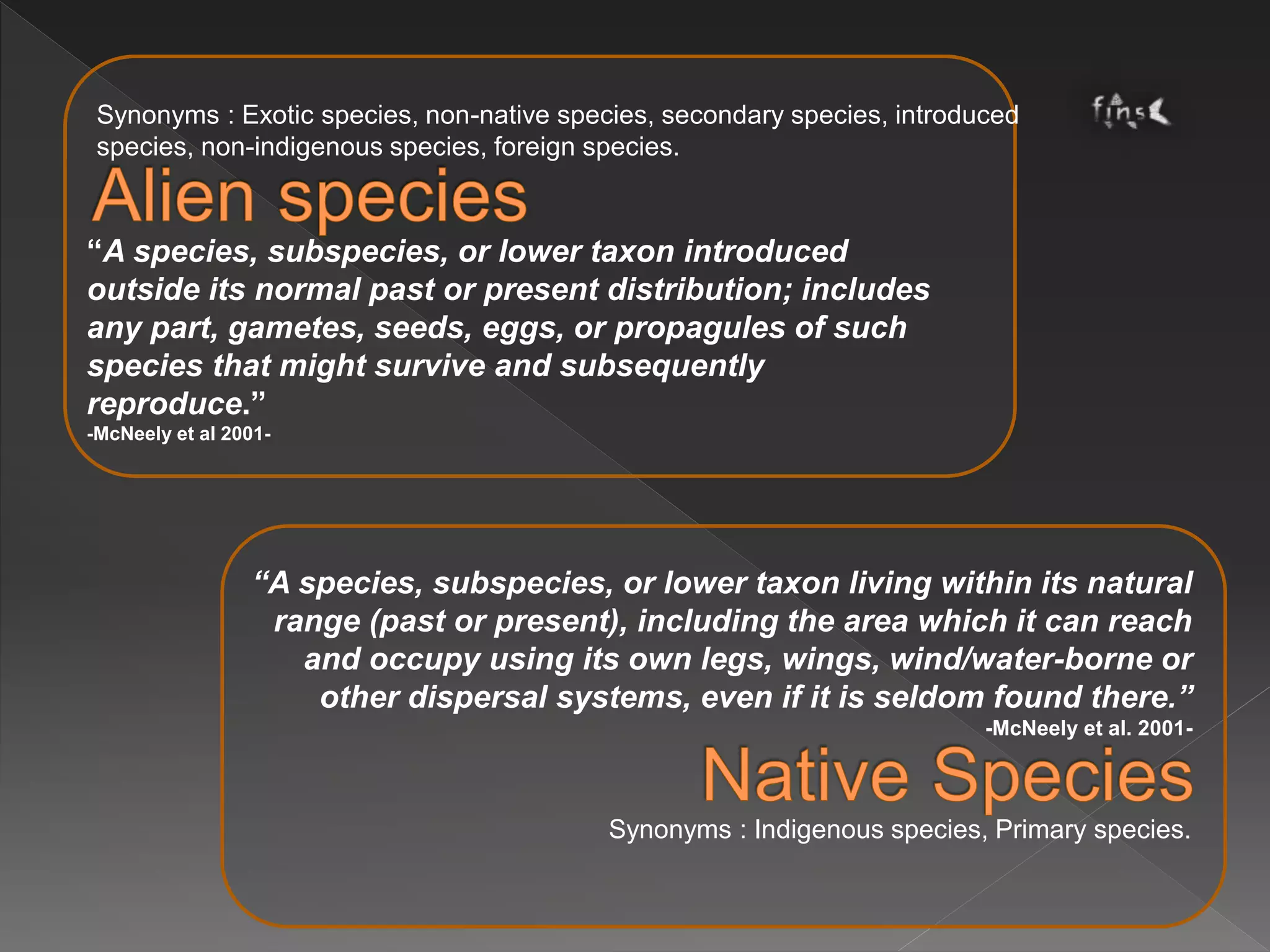 Synonyms : Exotic species, non-native species, secondary species, introduced species, non-indigenous species, foreign species.

fins

Alien species

“A species, subspecies, or lower taxon introduced outside its normal past or present distribution; includes any part, gametes, seeds, eggs, or propagules of such species that might survive and subsequently reproduce.”
-McNeely et al 2001-

“A species, subspecies, or lower taxon living within its natural range (past or present), including the area which it can reach and occupy using its own legs, wings, wind/water-borne or other dispersal systems, even if it is seldom found there.”
-McNeely et al. 2001-

Native Species

Synonyms : Indigenous species, Primary species.